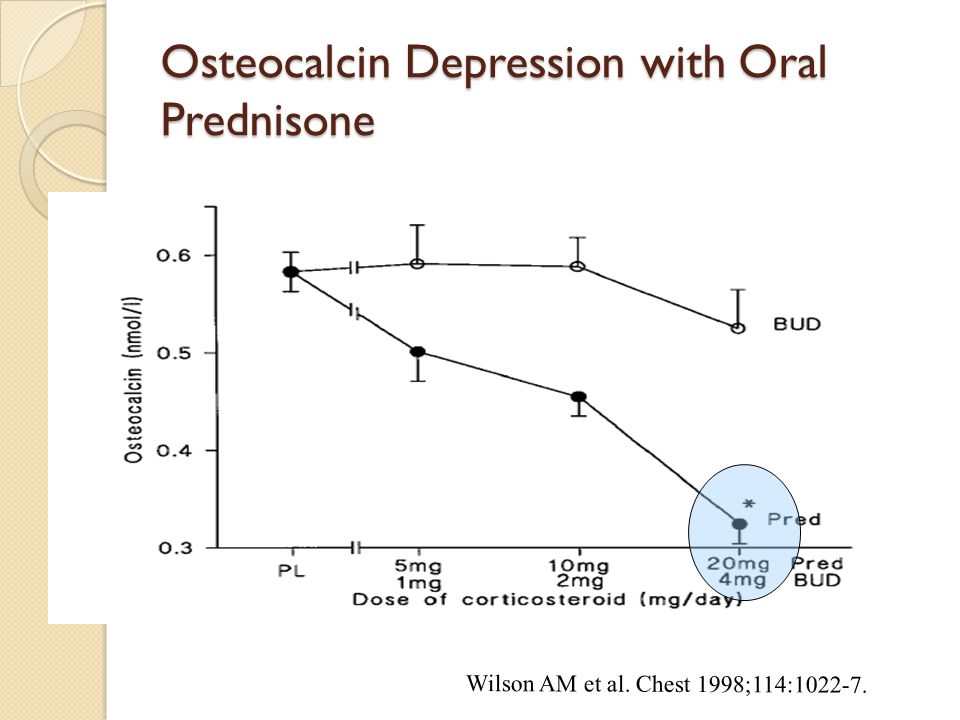 Osteocalcin Depression with Oral Prednisone

Osteocalcin (nmol/l)

0.6
0.5
0.4
0.3

BUD
*
Pred

PL
5mg 1mg
10mg 2mg
20mg 4mg
Pred BUD

Dose of corticosteroid (mg/day)

Wilson AM et al. Chest 1998;114:1022-7.